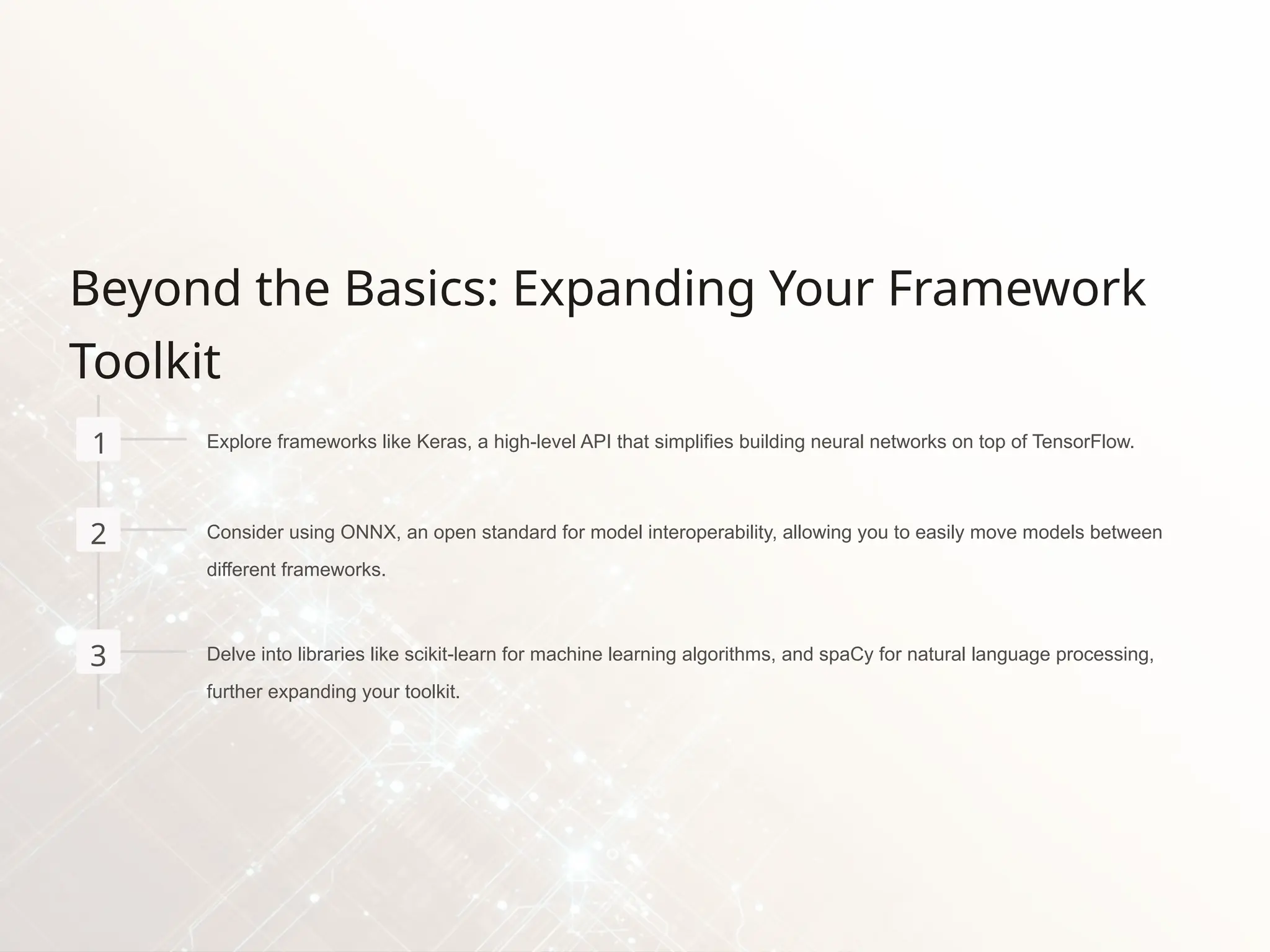 Beyond the Basics: Expanding Your Framework Toolkit

1

Explore frameworks like Keras, a high-level API that simplifies building neural networks on top of TensorFlow.

2

Consider using ONNX, an open standard for model interoperability, allowing you to easily move models between different frameworks.

3

Delve into libraries like scikit-learn for machine learning algorithms, and spaCy for natural language processing, further expanding your toolkit.